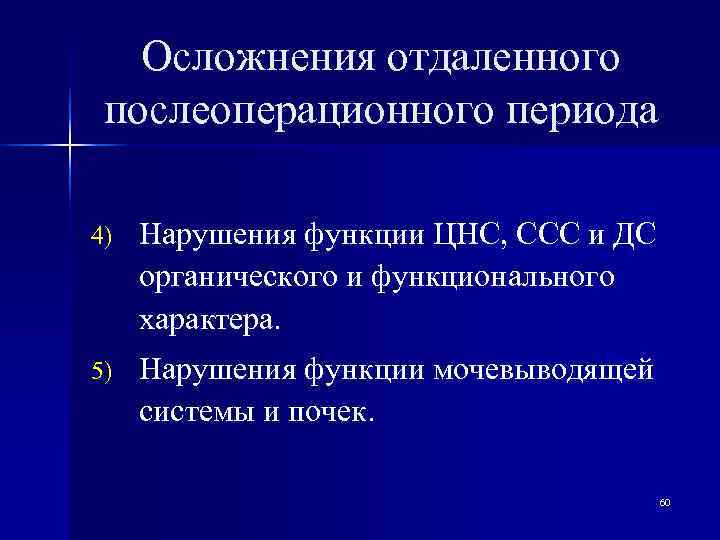 Осложнения отдаленного послеоперационного периода

4) Нарушения функции ЦНС, ССС и ДС органического и функционального характера.

5) Нарушения функции мочевыводящей системы и почек.

60